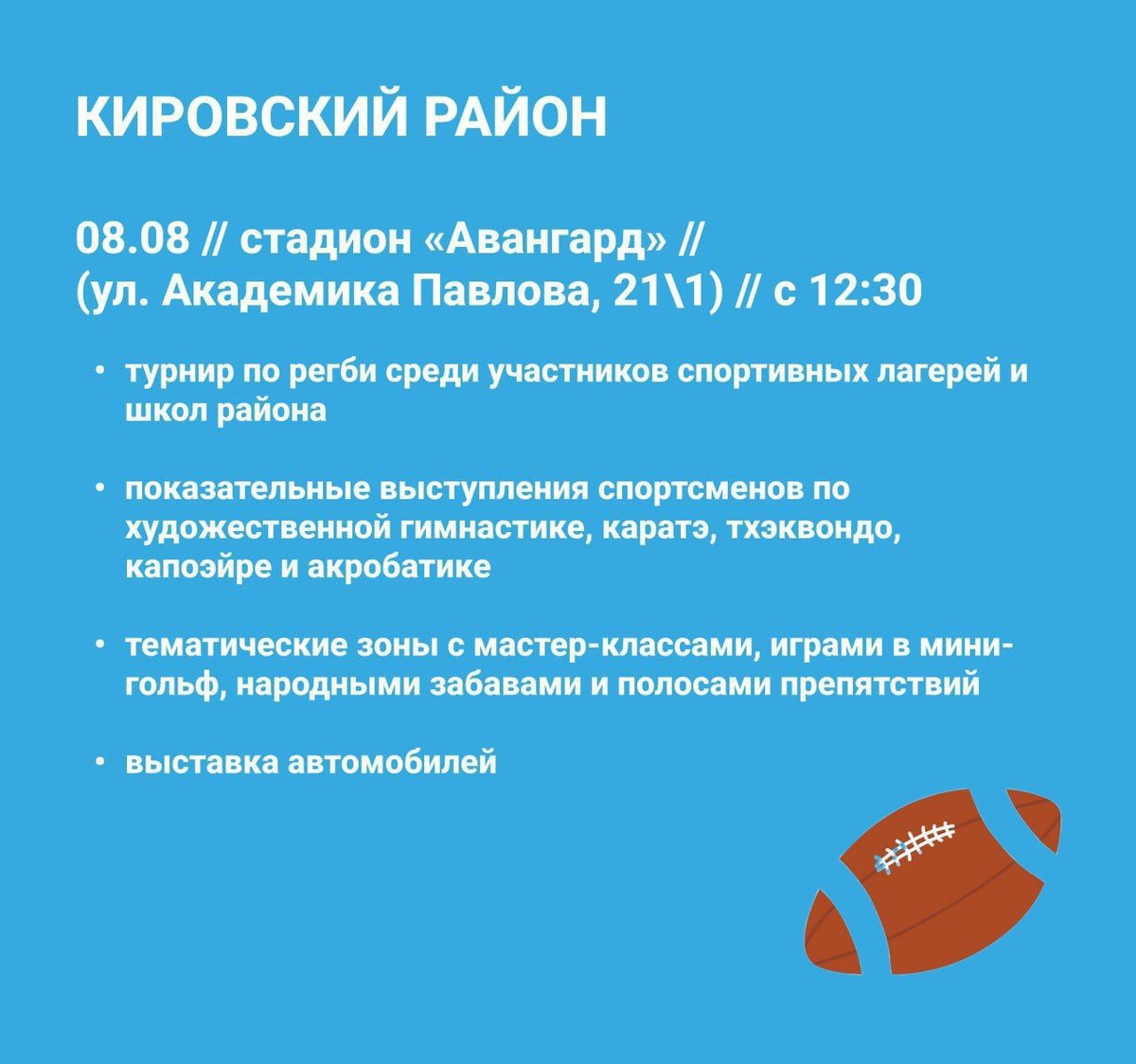 КИРОВСКИЙ РАЙОН

08.08 // стадион «Авангард» // (ул. Академика Павлова, 21\1) // с 12:30

• турнир по регби среди участников спортивных лагерей и школ района

• показательные выступления спортсменов по художественной гимнастике, каратэ, тхэквондо, капоэйре и акробатике

• тематические зоны с мастер-классами, играми в мини-гольф, народными забавами и полосами препятствий

• выставка автомобилей